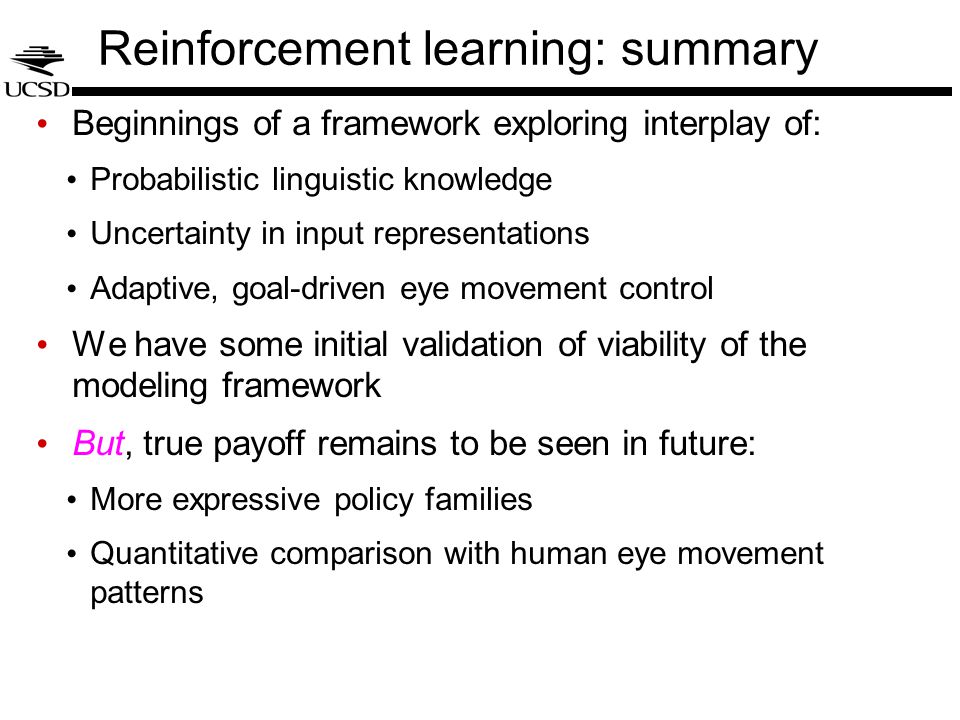 UCSD

Reinforcement learning: summary

• Beginnings of a framework exploring interplay of:
• Probabilistic linguistic knowledge
• Uncertainty in input representations
• Adaptive, goal-driven eye movement control

• We have some initial validation of viability of the modeling framework

• But, true payoff remains to be seen in future:
• More expressive policy families
• Quantitative comparison with human eye movement patterns